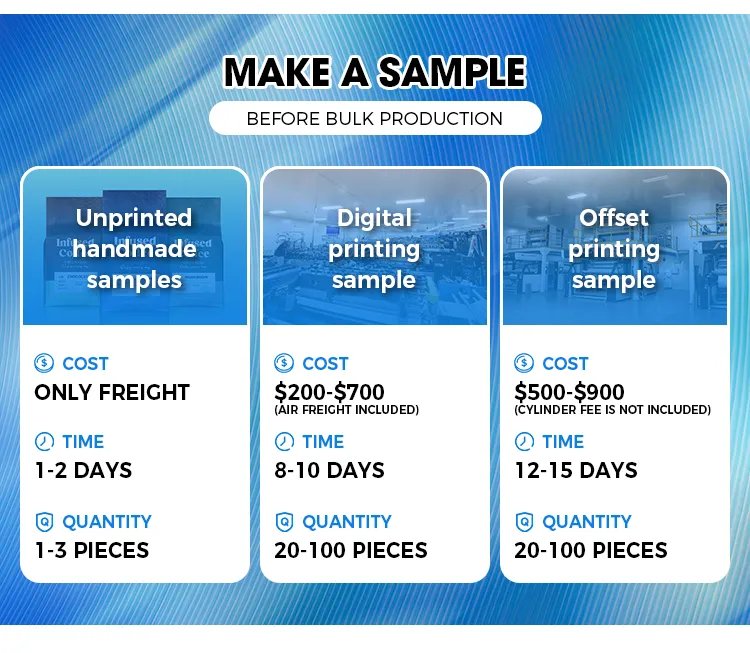 MAKE A SAMPLE

BEFORE BULK PRODUCTION

Unprinted handmade samples

COST
ONLY FREIGHT

TIME
1-2 DAYS

QUANTITY
1-3 PIECES

Digital printing sample

COST
\$200-\$700
(AIR FREIGHT INCLUDED)

TIME
8-10 DAYS

QUANTITY
20-100 PIECES

Offset printing sample

COST
\$500-\$900
(CYLINDER FEE IS NOT INCLUDED)

TIME
12-15 DAYS

QUANTITY
20-100 PIECES